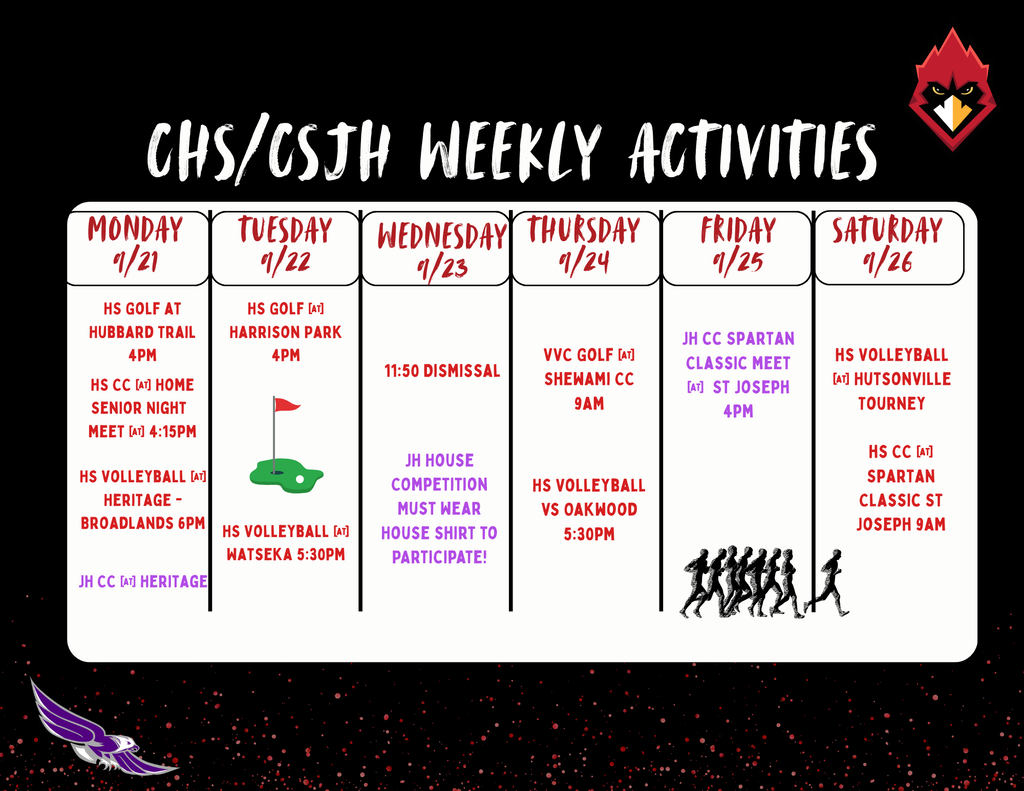 CHS/CSJH WEEKLY ACTIVITIES

MONDAY
9/21

HS GOLF AT HUBBARD TRAIL 4PM

HS CC [AT] HOME SENIOR NIGHT MEET [AT] 4:15PM

HS VOLLEYBALL [AT] HERITAGE - BROADLANDS 6PM

JH CC [AT] HERITAGE

TUESDAY
9/22

HS GOLF [AT] HARRISON PARK 4PM

HS VOLLEYBALL [AT] WATSEKA 5:30PM

WEDNESDAY
9/23

11:50 DISMISSAL

JH HOUSE COMPETITION MUST WEAR HOUSE SHIRT TO PARTICIPATE!

THURSDAY
9/24

VVC GOLF [AT] SHEWAMI CC 9AM

HS VOLLEYBALL VS OAKWOOD 5:30PM

FRIDAY
9/25

JH CC SPARTAN CLASSIC MEET [AT] ST JOSEPH 4PM

SATURDAY
9/26

HS VOLLEYBALL [AT] HUTSONVILLE TOURNEY

HS CC [AT] SPARTAN CLASSIC ST JOSEPH 9AM